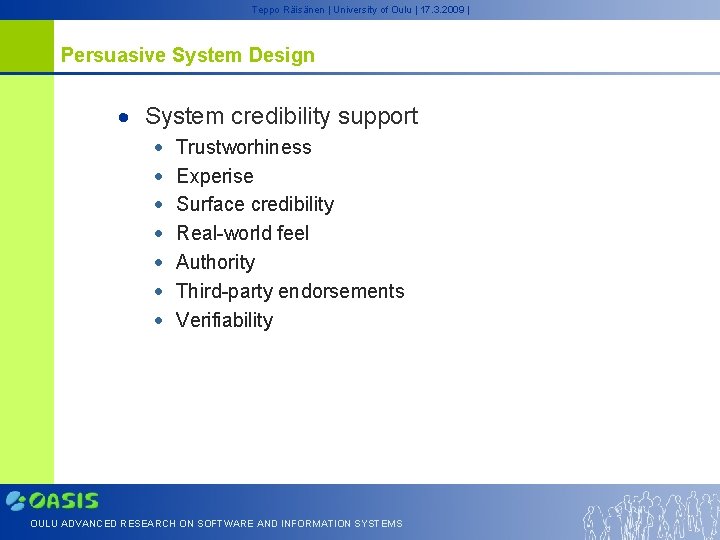 Teppo Räisänen | University of Oulu | 17.3.2009 |

Persuasive System Design

- System credibility support
  - Trustworhiness
  - Experise
  - Surface credibility
  - Real-world feel
  - Authority
  - Third-party endorsements
  - Verifiability

OASIS
OULU ADVANCED RESEARCH ON SOFTWARE AND INFORMATION SYSTEMS